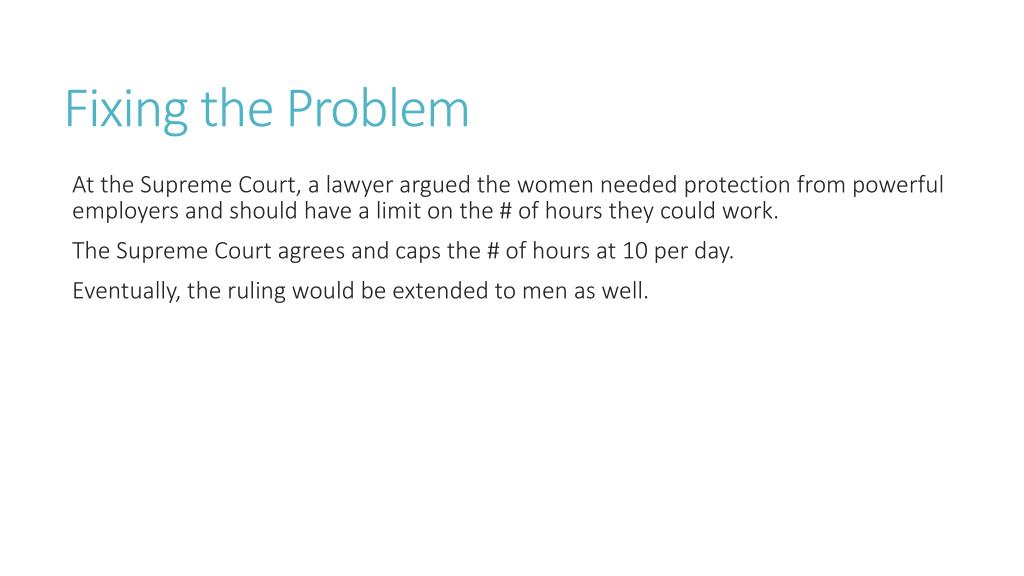 Fixing the Problem

At the Supreme Court, a lawyer argued the women needed protection from powerful employers and should have a limit on the # of hours they could work.

The Supreme Court agrees and caps the # of hours at 10 per day.

Eventually, the ruling would be extended to men as well.